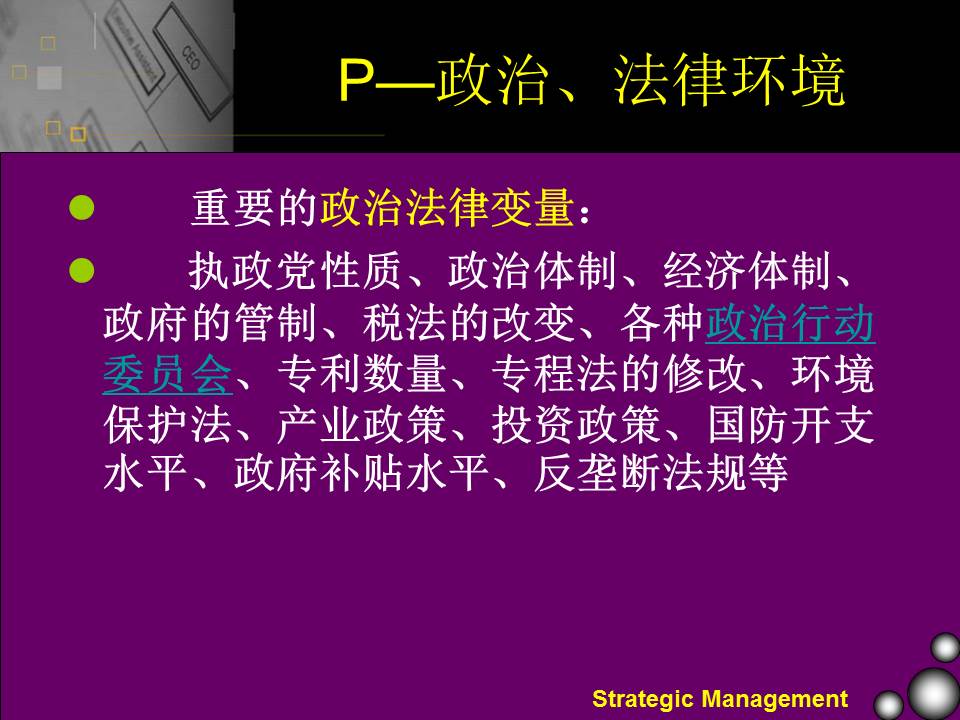 CEO

P—政治、法律环境

重要的政治法律变量：

执政党性质、政治体制、经济体制、政府的管制、税法的改变、各种政治行动委员会、专利数量、专程法的修改、环境保护法、产业政策、投资政策、国防开支水平、政府补贴水平、反垄断法规等

Strategic Management